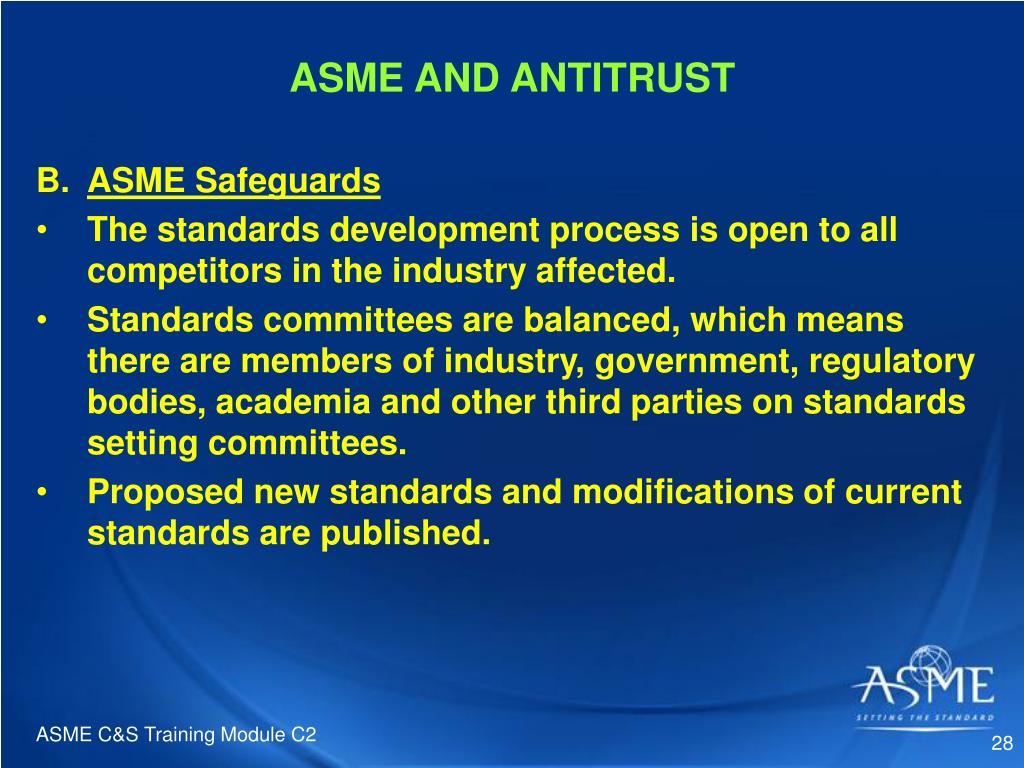 ASME AND ANTITRUST

B. ASME Safeguards

• The standards development process is open to all competitors in the industry affected.

• Standards committees are balanced, which means there are members of industry, government, regulatory bodies, academia and other third parties on standards setting committees.

• Proposed new standards and modifications of current standards are published.

ASME
SETTING THE STANDARD

ASME C&S Training Module C2

28